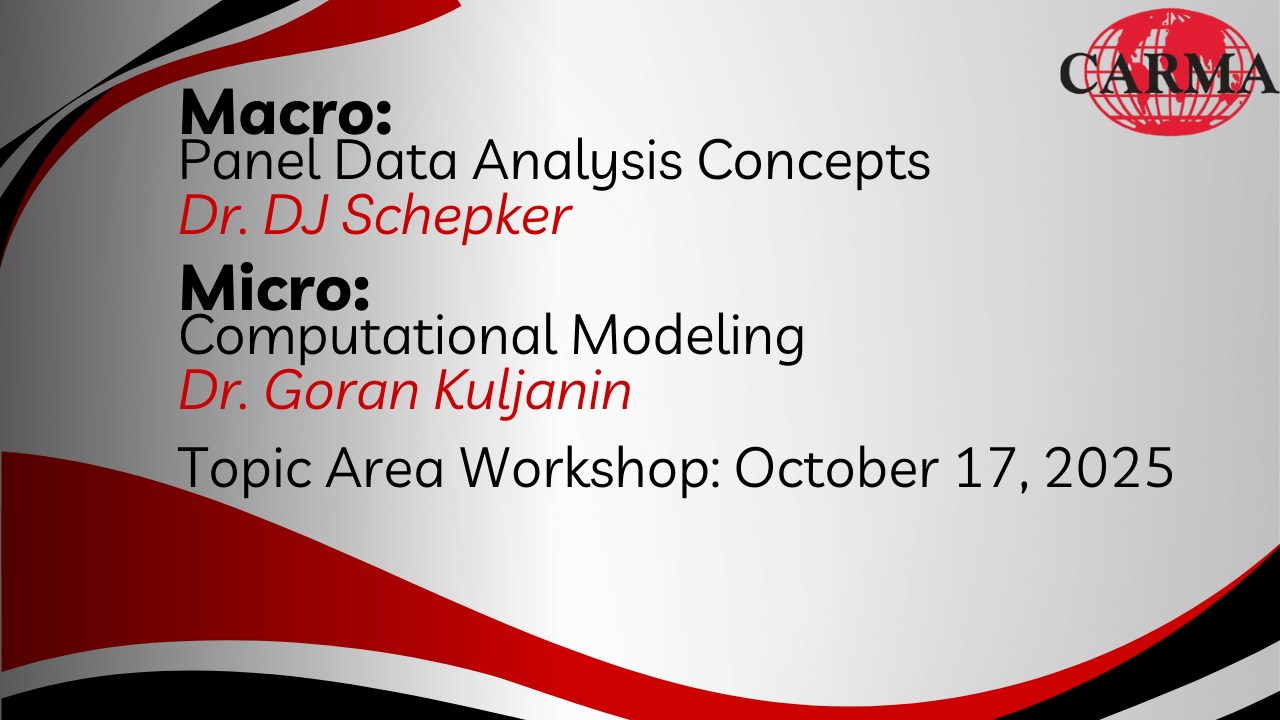 CARMA

Macro:
Panel Data Analysis Concepts
Dr. DJ Schepker

Micro:
Computational Modeling
Dr. Goran Kuljanin

Topic Area Workshop: October 17, 2025